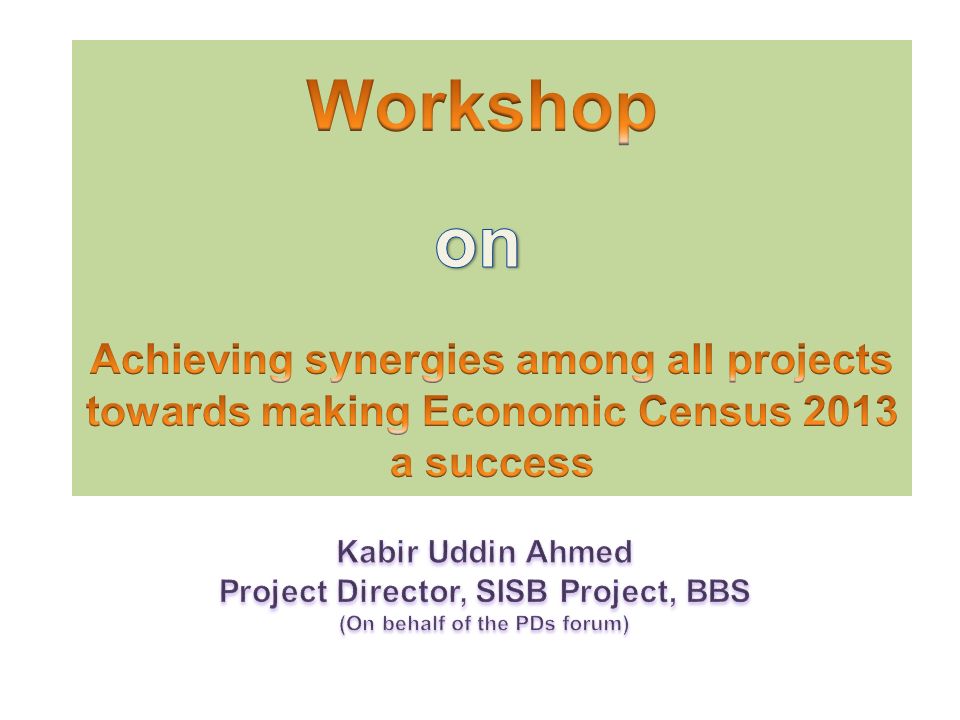 Workshop

on

Achieving synergies among all projects towards making Economic Census 2013 a success

Kabir Uddin Ahmed
Project Director, SISB Project, BBS
(On behalf of the PDs forum)